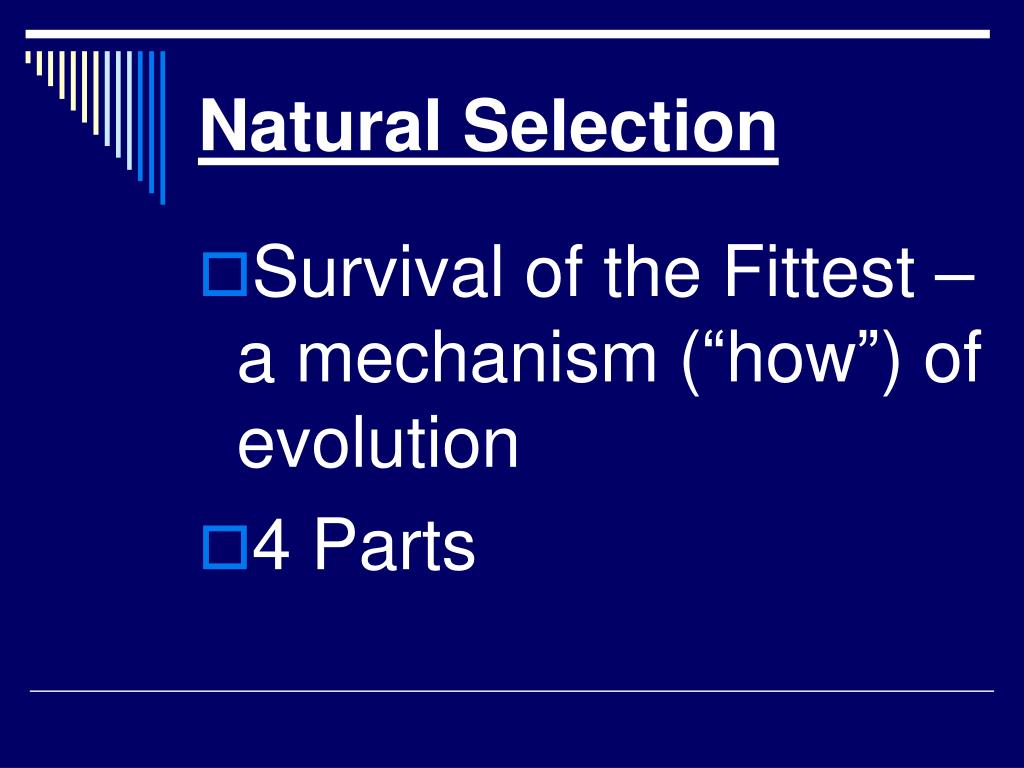 Natural Selection

Survival of the Fittest – a mechanism (“how”) of evolution

4 Parts